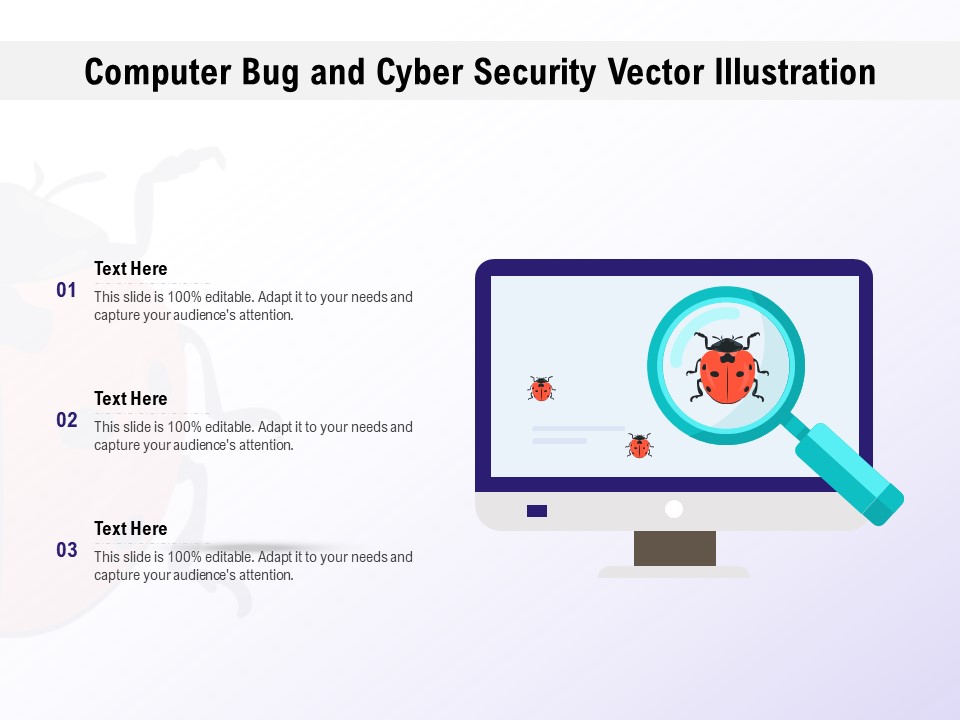 Computer Bug and Cyber Security Vector Illustration

01

Text Here

This slide is 100% editable. Adapt it to your needs and capture your audience's attention.

02

Text Here

This slide is 100% editable. Adapt it to your needs and capture your audience's attention.

03

Text Here

This slide is 100% editable. Adapt it to your needs and capture your audience's attention.